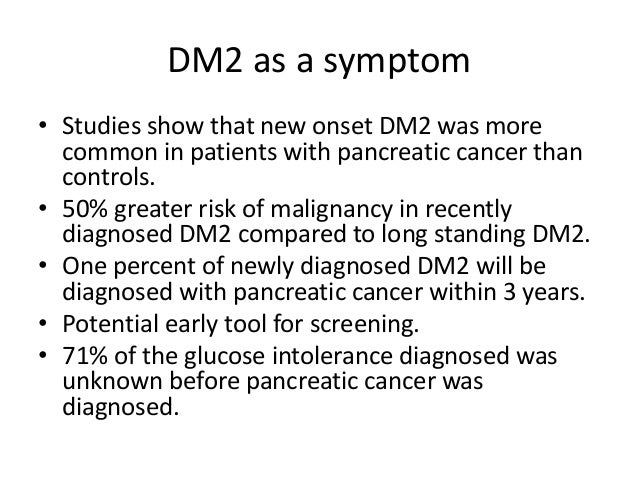 DM2 as a symptom

• Studies show that new onset DM2 was more common in patients with pancreatic cancer than controls.
• 50% greater risk of malignancy in recently diagnosed DM2 compared to long standing DM2.
• One percent of newly diagnosed DM2 will be diagnosed with pancreatic cancer within 3 years.
• Potential early tool for screening.
• 71% of the glucose intolerance diagnosed was unknown before pancreatic cancer was diagnosed.